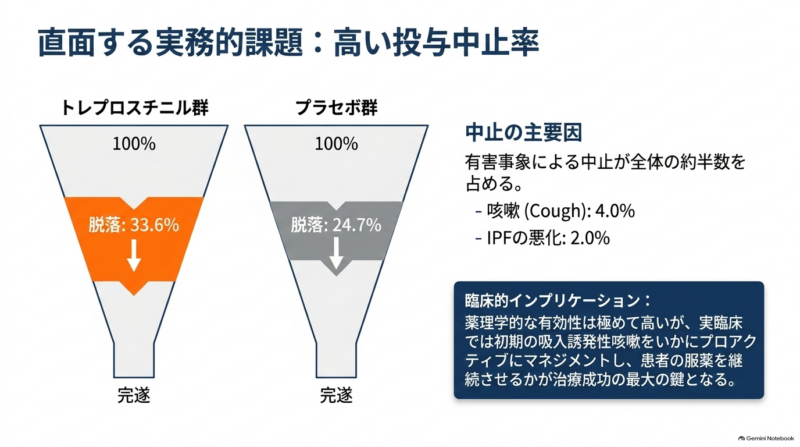 直面する実務的課題：高い投与中止率

トレプロスチニル群

100%

脱落: 33.6%

完遂

プラセボ群

100%

脱落: 24.7%

完遂

中止の主要因

有害事象による中止が全体の約半数を占める。

- 咳嗽 (Cough): 4.0%
- IPFの悪化: 2.0%

臨床的インプリケーション：

薬理学的な有効性は極めて高いが、実臨床では初期の吸入誘発性咳嗽をいかにプロアクティブにマネジメントし、患者の服薬を継続させるかが治療成功の最大の鍵となる。

Gemini Notebook